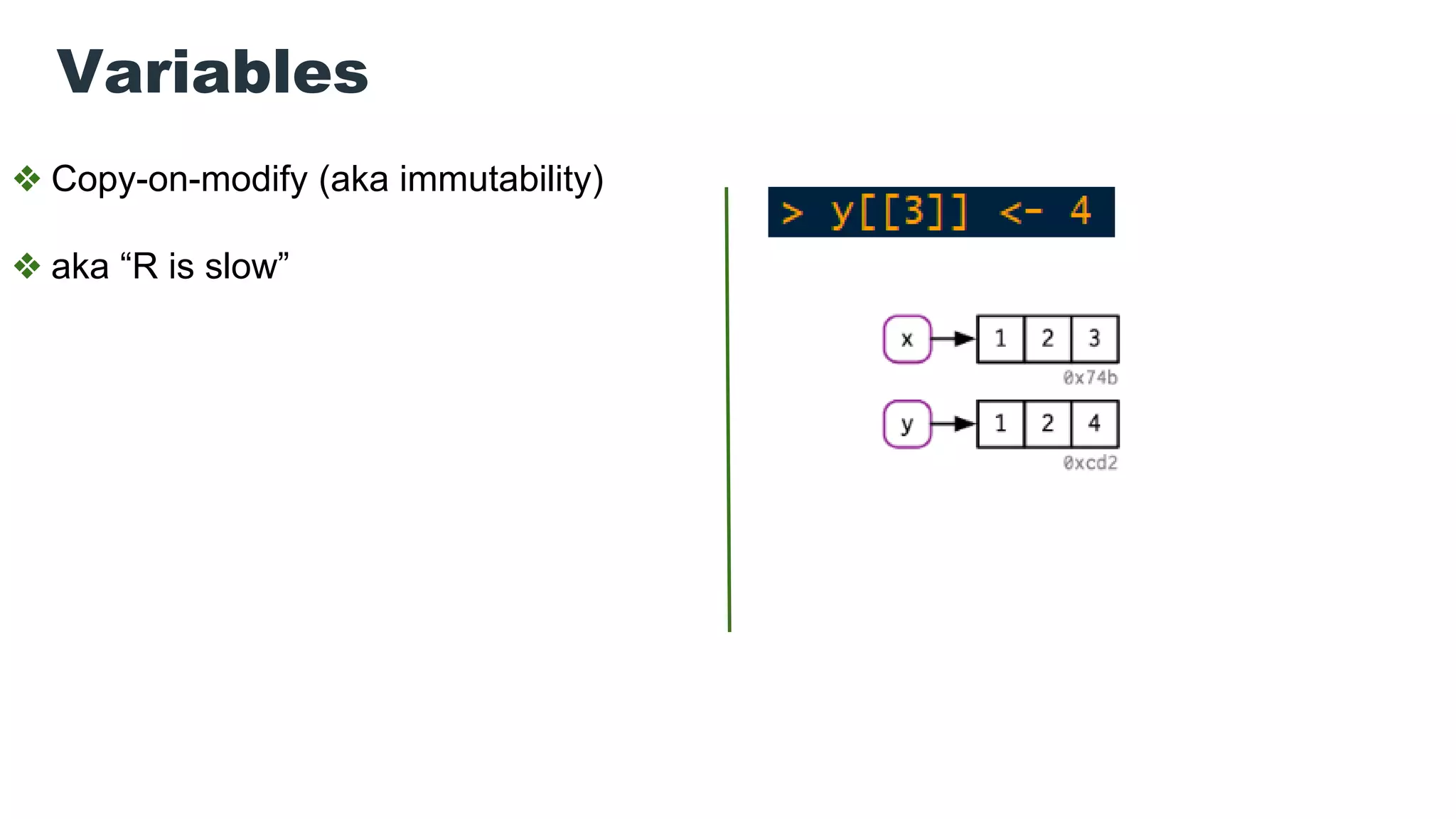 Variables

❖ Copy-on-modify (aka immutability)

❖ aka “R is slow”

> y[[3]] <- 4

x
1 2 3
0x74b

y
1 2 4
0xcd2